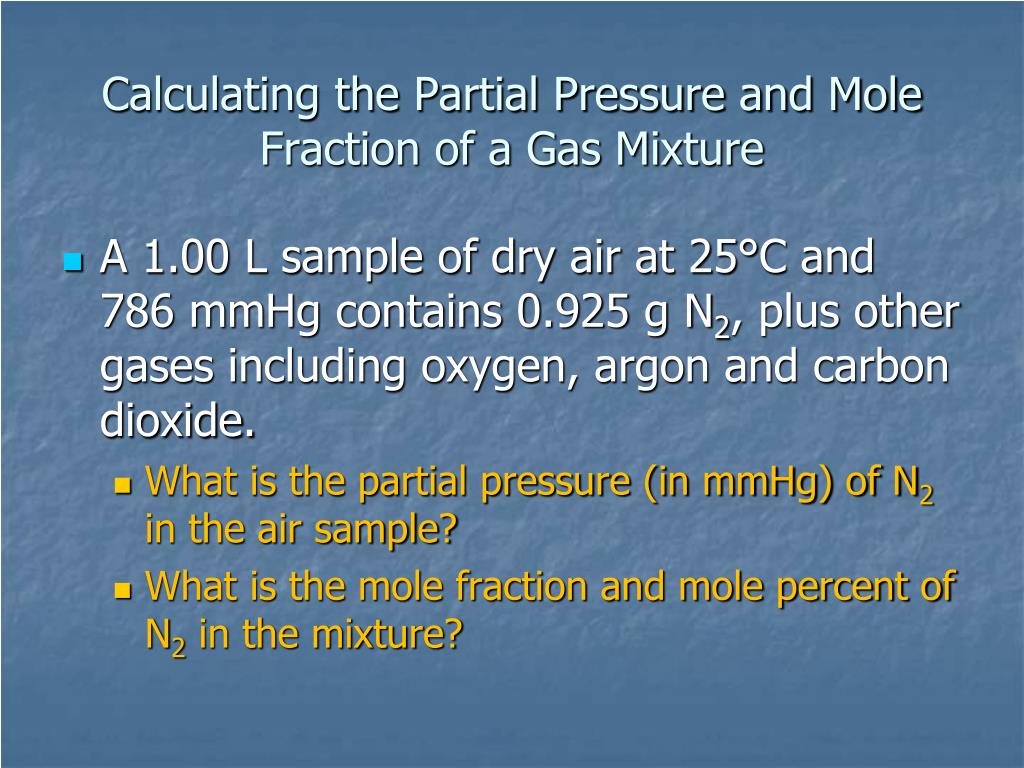 Calculating the Partial Pressure and Mole Fraction of a Gas Mixture

A 1.00 L sample of dry air at 25°C and 786 mmHg contains 0.925 g $N_2$, plus other gases including oxygen, argon and carbon dioxide.

What is the partial pressure (in mmHg) of $N_2$ in the air sample?

What is the mole fraction and mole percent of $N_2$ in the mixture?